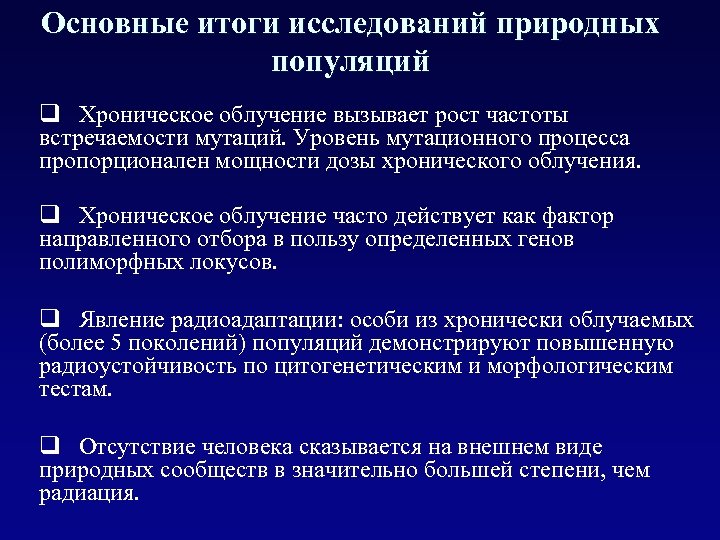 Основные итоги исследований природных популяций

❑ Хроническое облучение вызывает рост частоты встречаемости мутаций. Уровень мутационного процесса пропорционален мощности дозы хронического облучения.

❑ Хроническое облучение часто действует как фактор направленного отбора в пользу определенных генов полиморфных локусов.

❑ Явление радиоадаптации: особи из хронически облучаемых (более 5 поколений) популяций демонстрируют повышенную радиоустойчивость по цитогенетическим и морфологическим тестам.

❑ Отсутствие человека сказывается на внешнем виде природных сообществ в значительно большей степени, чем радиация.